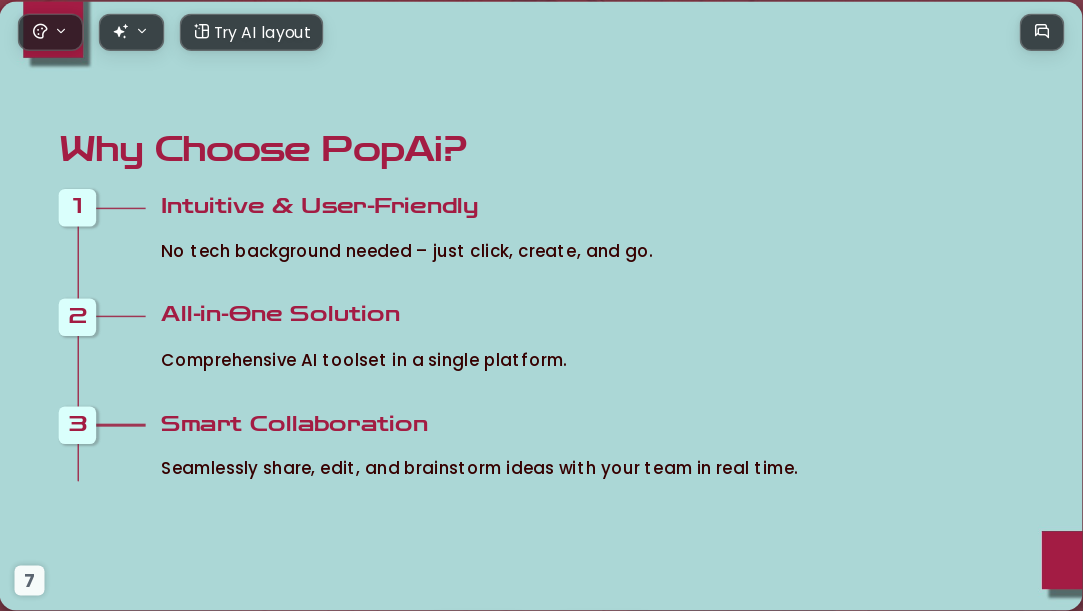 Try AI layout

Why Choose PopAi?

1

Intuitive & User-Friendly

No tech background needed – just click, create, and go.

2

All-in-One Solution

Comprehensive AI toolset in a single platform.

3

Smart Collaboration

Seamlessly share, edit, and brainstorm ideas with your team in real time.

7